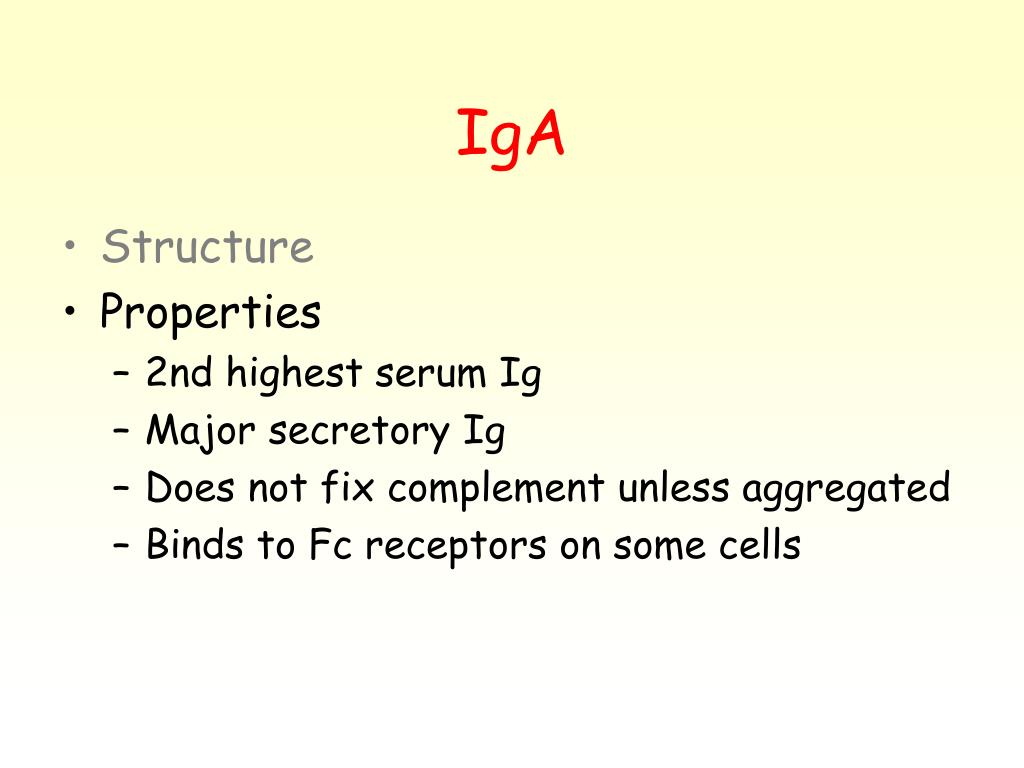 IgA

• Structure
• Properties
– 2nd highest serum Ig
– Major secretory Ig
– Does not fix complement unless aggregated
– Binds to Fc receptors on some cells